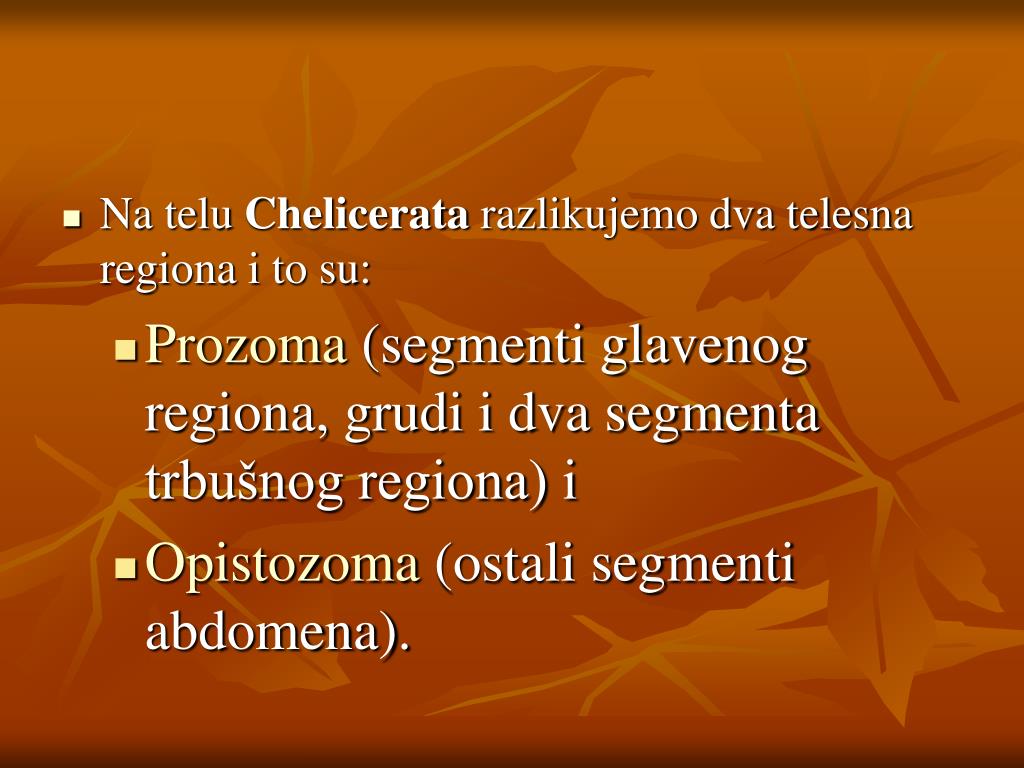 Na telu Chelicerata razlikujemo dva telesna regiona i to su:

Prozoma (segmenti glavenog regiona, grudi i dva segmenta trbušnog regiona) i

Opistozoma (ostali segmenti abdomena).